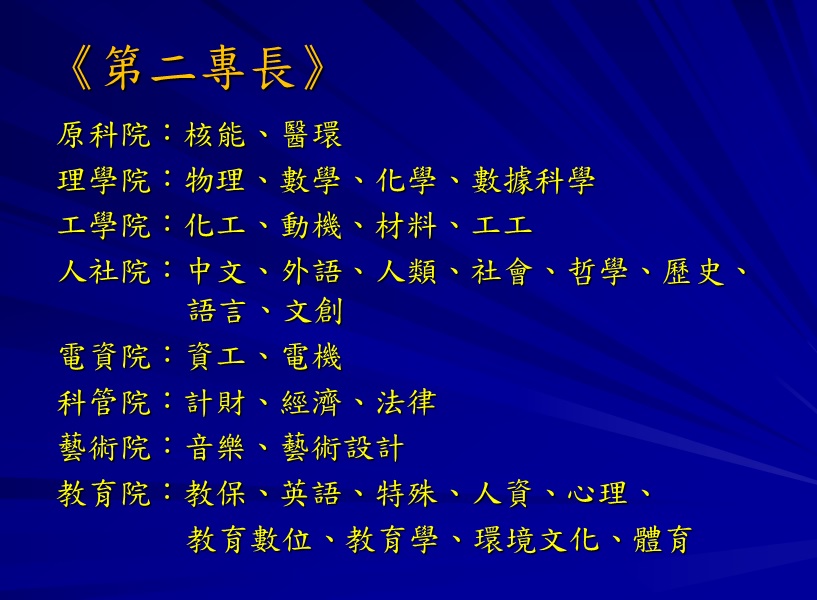 《第二專長》

原科院：核能、醫環

理學院：物理、數學、化學、數據科學

工學院：化工、動機、材料、工工

人社院：中文、外語、人類、社會、哲學、歷史、語言、文創

電資院：資工、電機

科管院：計財、經濟、法律

藝術院：音樂、藝術設計

教育院：教保、英語、特殊、人資、心理、教育數位、教育學、環境文化、體育